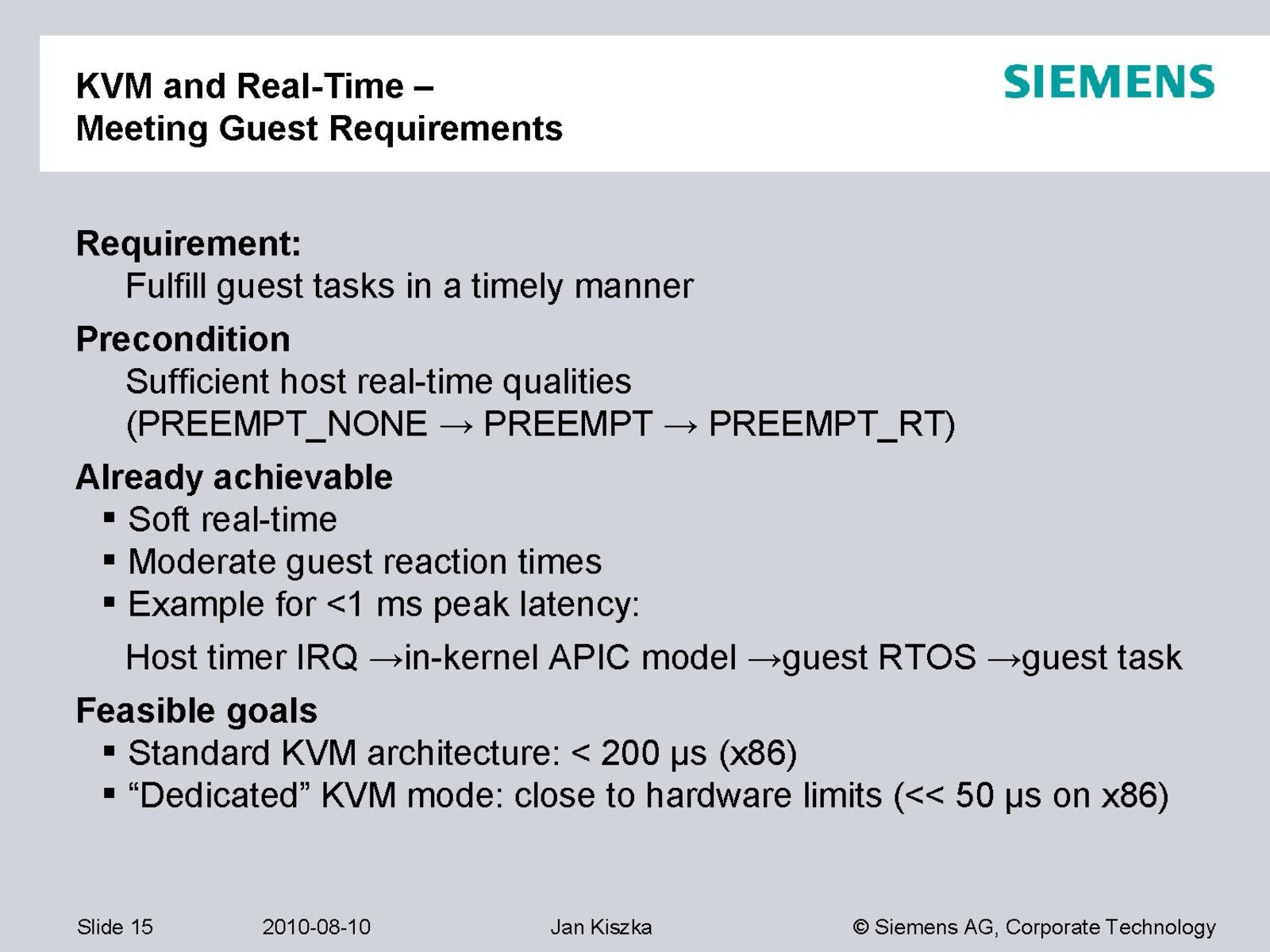 KVM and Real-Time –
Meeting Guest Requirements

SIEMENS

Requirement:
Fulfill guest tasks in a timely manner

Precondition
Sufficient host real-time qualities
(PREEMPT_NONE → PREEMPT → PREEMPT_RT)

Already achievable
▪ Soft real-time
▪ Moderate guest reaction times
▪ Example for <1 ms peak latency:

Host timer IRQ →in-kernel APIC model →guest RTOS →guest task

Feasible goals
▪ Standard KVM architecture: < 200 µs (x86)
▪ “Dedicated” KVM mode: close to hardware limits (<< 50 µs on x86)

Slide 15 2010-08-10 Jan Kiszka © Siemens AG, Corporate Technology